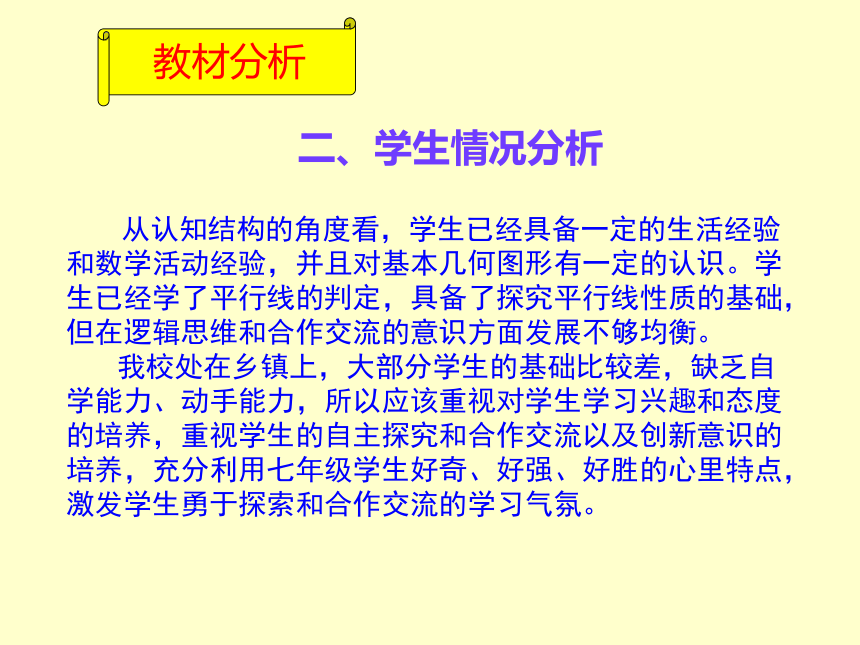 教材分析

二、学生情况分析

从认知结构的角度看，学生已经具备一定的生活经验和数学活动经验，并且对基本几何图形有一定的认识。学生已经学了平行线的判定，具备了探究平行线性质的基础，但在逻辑思维和合作交流的意识方面发展不够均衡。

我校处在乡镇上，大部分学生的基础比较差，缺乏自学能力、动手能力，所以应该重视对学生学习兴趣和态度的培养，重视学生的自主探究和合作交流以及创新意识的培养，充分利用七年级学生好奇、好强、好胜的心里特点，激发学生勇于探索和合作交流的学习气氛。